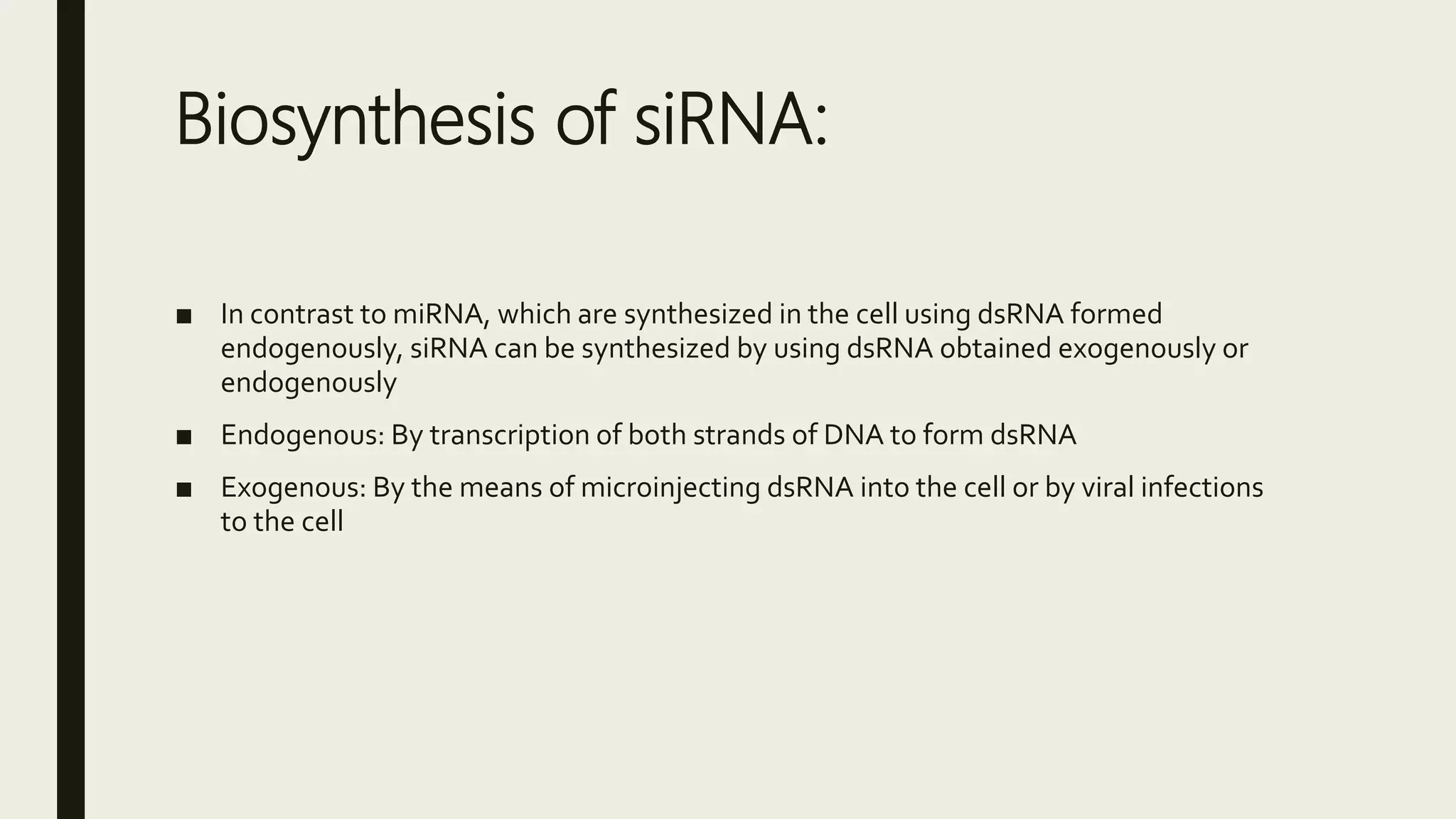 Biosynthesis of siRNA:

■ In contrast to miRNA, which are synthesized in the cell using dsRNA formed endogenously, siRNA can be synthesized by using dsRNA obtained exogenously or endogenously

■ Endogenous: By transcription of both strands of DNA to form dsRNA

■ Exogenous: By the means of microinjecting dsRNA into the cell or by viral infections to the cell